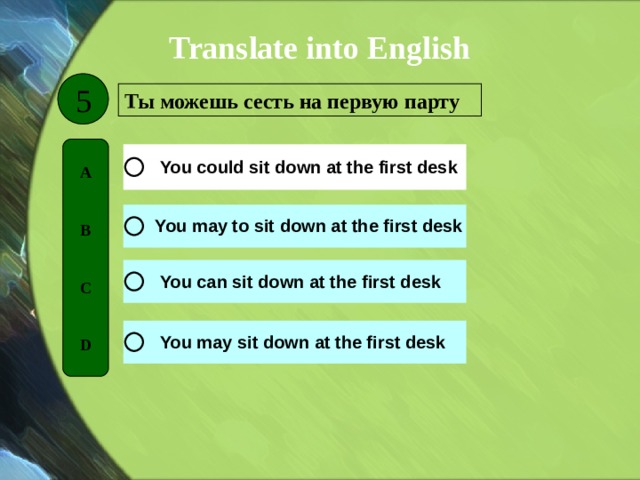 Translate into English

5

Ты можешь сесть на первую парту

A
You could sit down at the first desk

B
You may to sit down at the first desk

C
You can sit down at the first desk

D
You may sit down at the first desk